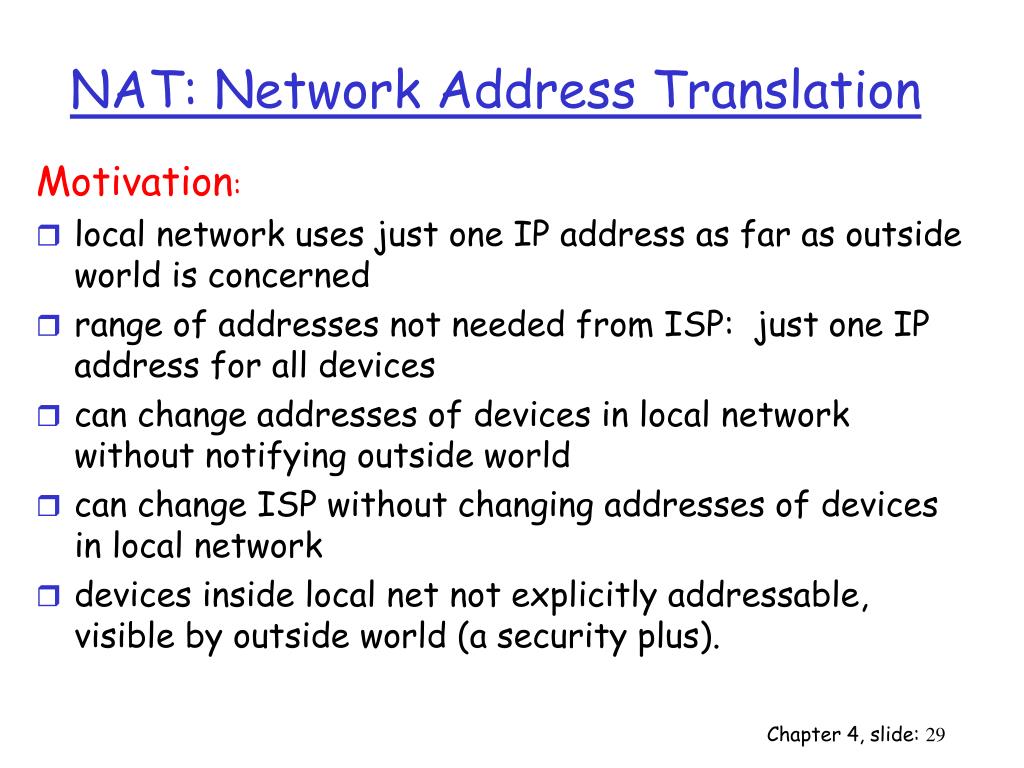 NAT: Network Address Translation

Motivation:

❒ local network uses just one IP address as far as outside world is concerned
❒ range of addresses not needed from ISP: just one IP address for all devices
❒ can change addresses of devices in local network without notifying outside world
❒ can change ISP without changing addresses of devices in local network
❒ devices inside local net not explicitly addressable, visible by outside world (a security plus).

Chapter 4, slide: 29